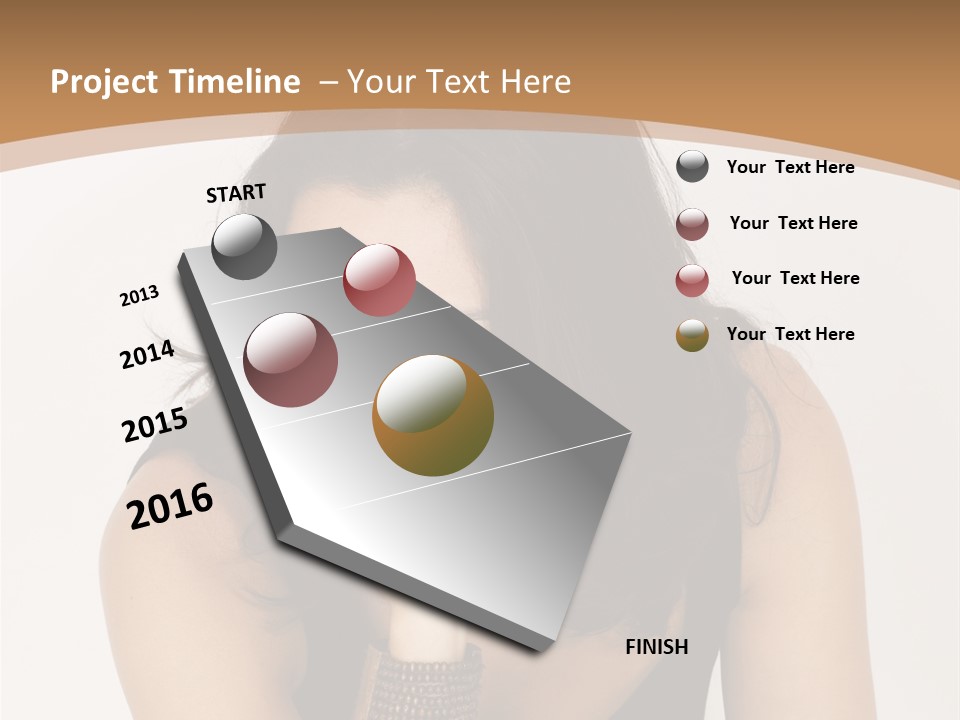 Project Timeline – Your Text Here

START

2013

2014

2015

2016

FINISH

Your Text Here

Your Text Here

Your Text Here

Your Text Here